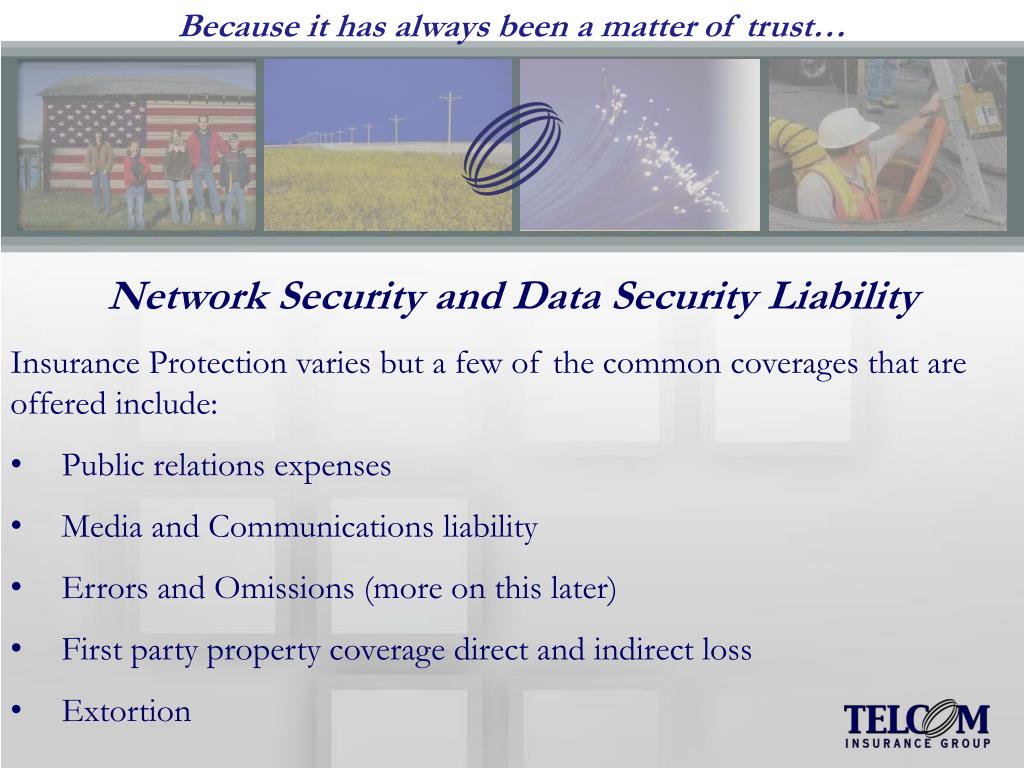 Because it has always been a matter of trust…

Network Security and Data Security Liability

Insurance Protection varies but a few of the common coverages that are offered include:

• Public relations expenses
• Media and Communications liability
• Errors and Omissions (more on this later)
• First party property coverage direct and indirect loss
• Extortion

TELCOM
INSURANCE GROUP